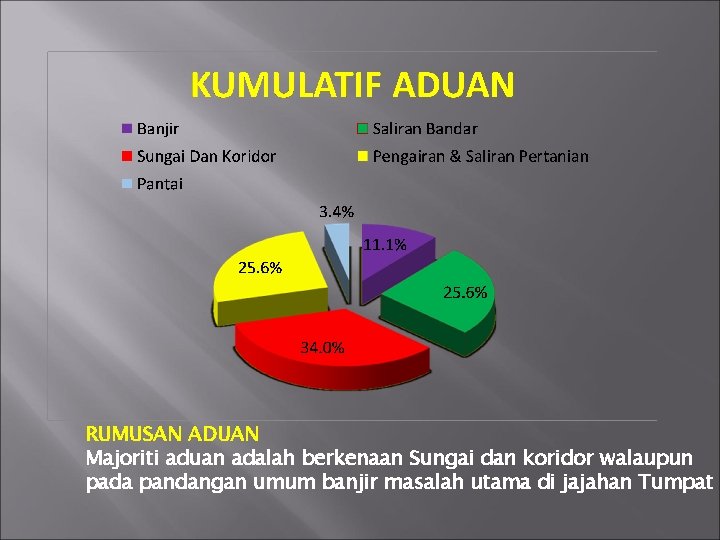 KUMULATIF ADUAN

Banjir
Saliran Bandar
Sungai Dan Koridor
Pengairan & Saliran Pertanian
Pantai

3.4%
11.1%
25.6%
25.6%
34.0%

RUMUSAN ADUAN
Majoriti aduan adalah berkenaan Sungai dan koridor walaupun pada pandangan umum banjir masalah utama di jajahan Tumpat